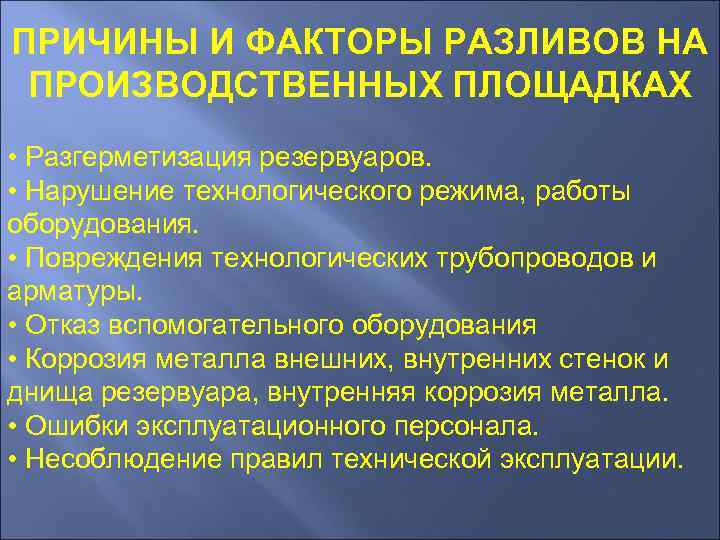 ПРИЧИНЫ И ФАКТОРЫ РАЗЛИВОВ НА ПРОИЗВОДСТВЕННЫХ ПЛОЩАДКАХ

• Разгерметизация резервуаров.
• Нарушение технологического режима, работы оборудования.
• Повреждения технологических трубопроводов и арматуры.
• Отказ вспомогательного оборудования
• Коррозия металла внешних, внутренних стенок и днища резервуара, внутренняя коррозия металла.
• Ошибки эксплуатационного персонала.
• Несоблюдение правил технической эксплуатации.